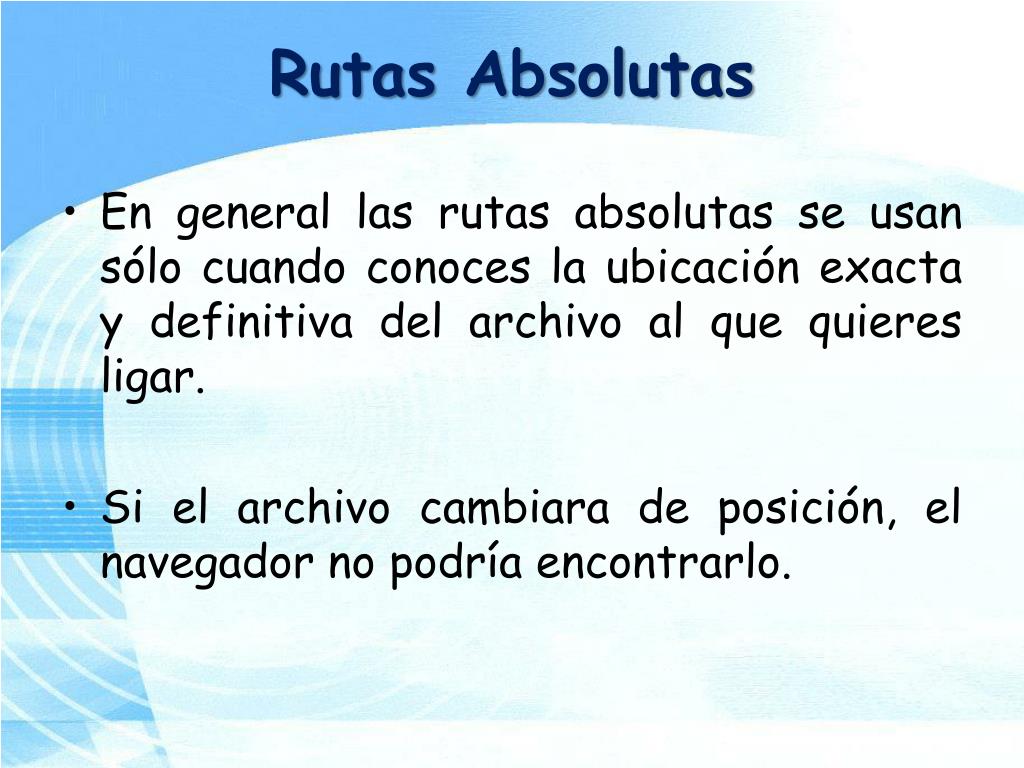 Rutas Absolutas

• En general las rutas absolutas se usan sólo cuando conoces la ubicación exacta y definitiva del archivo al que quieres ligar.

• Si el archivo cambiara de posición, el navegador no podría encontrarlo.